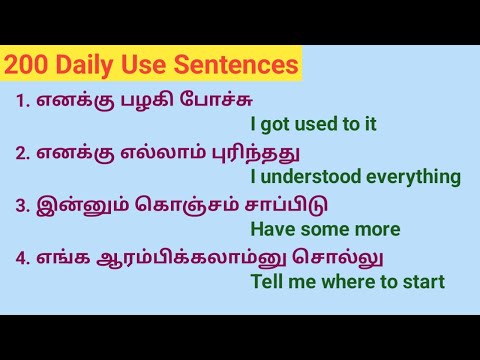 200 Daily Use Sentences

1. எனக்கு பழகி போச்சு

I got used to it

2. எனக்கு எல்லாம் புரிந்தது

I understood everything

3. இன்னும் கொஞ்சம் சாப்பிடு

Have some more

4. எங்க ஆரம்பிக்கலாம்னு சொல்லு

Tell me where to start